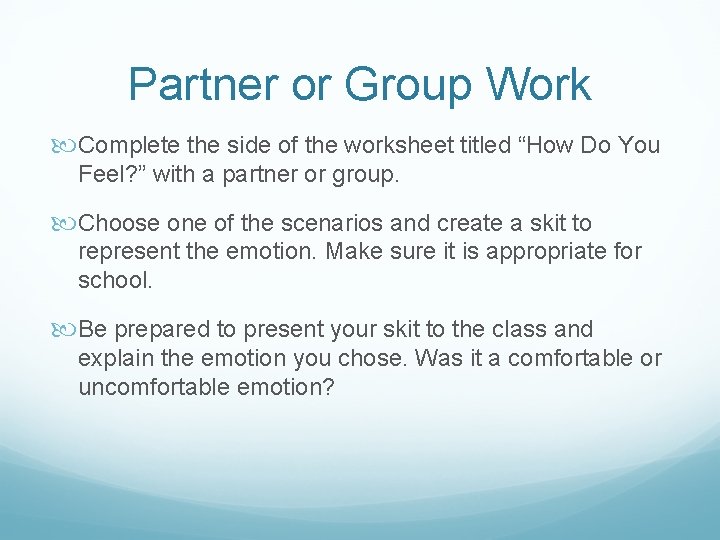 Partner or Group Work

Complete the side of the worksheet titled “How Do You Feel?” with a partner or group.

Choose one of the scenarios and create a skit to represent the emotion. Make sure it is appropriate for school.

Be prepared to present your skit to the class and explain the emotion you chose. Was it a comfortable or uncomfortable emotion?